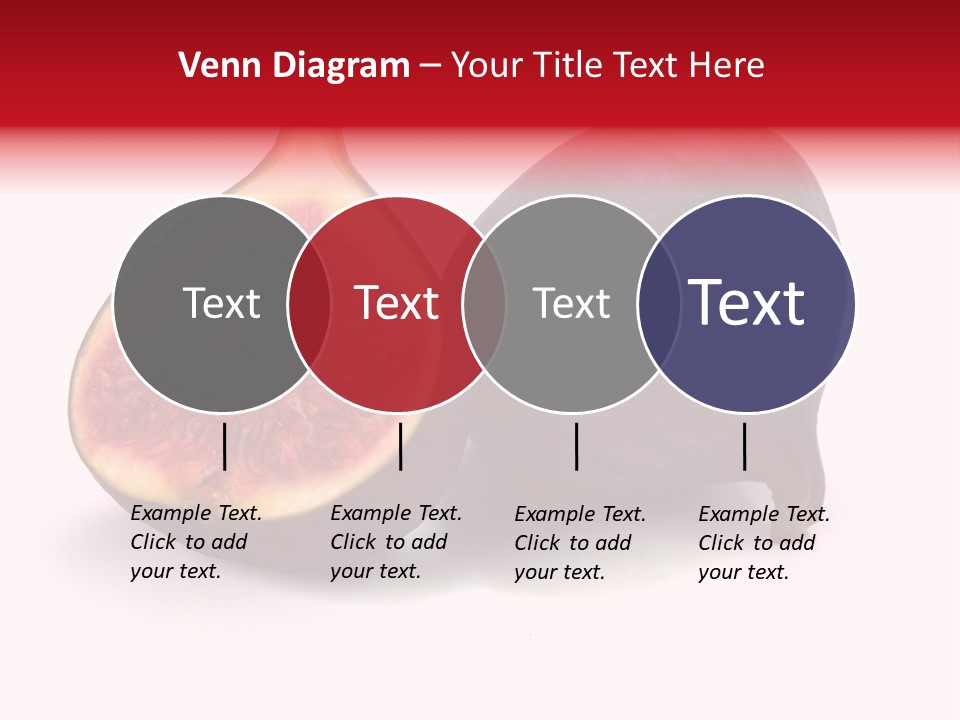 Venn Diagram – Your Title Text Here

Text

Text

Text

Text

Example Text. Click to add your text.

Example Text. Click to add your text.

Example Text. Click to add your text.

Example Text. Click to add your text.